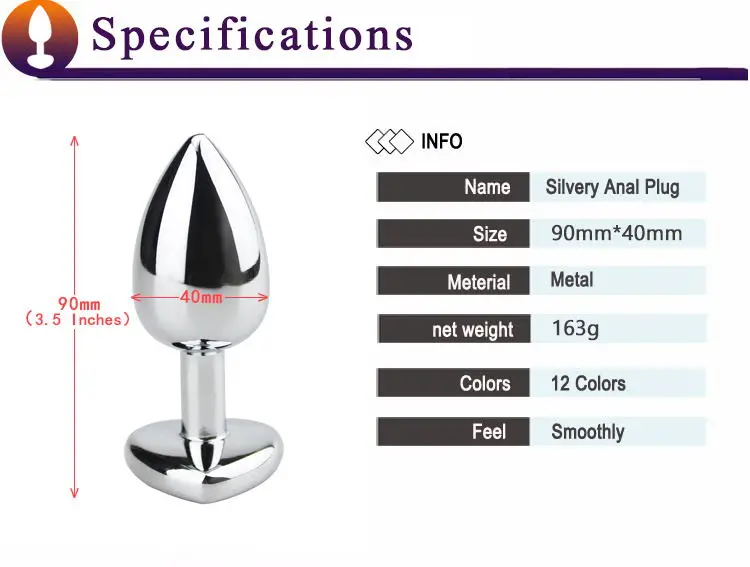 Specifications

90mm
(3.5 Inches)

40mm

INFO

| Name | Silvery Anal Plug |
|---|---|
| Size | 90mm*40mm |
| Meterial | Metal |
| net weight | 163g |
| Colors | 12 Colors |
| Feel | Smoothly |